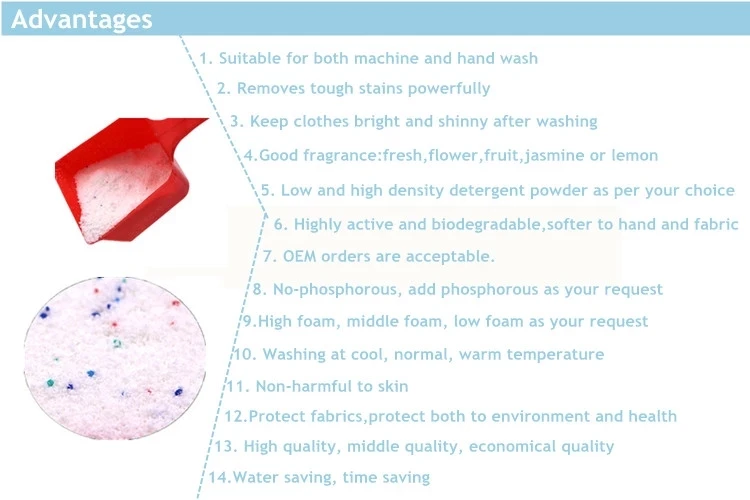 Advantages

1. Suitable for both machine and hand wash

2. Removes tough stains powerfully

3. Keep clothes bright and shinny after washing

4.Good fragrance:fresh,flower,fruit,jasmine or lemon

5. Low and high density detergent powder as per your choice

6. Highly active and biodegradable,softer to hand and fabric

7. OEM orders are acceptable.

8. No-phosphorous, add phosphorous as your request

9.High foam, middle foam, low foam as your request

10. Washing at cool, normal, warm temperature

11. Non-harmful to skin

12.Protect fabrics,protect both to environment and health

13. High quality, middle quality, economical quality

14.Water saving, time saving